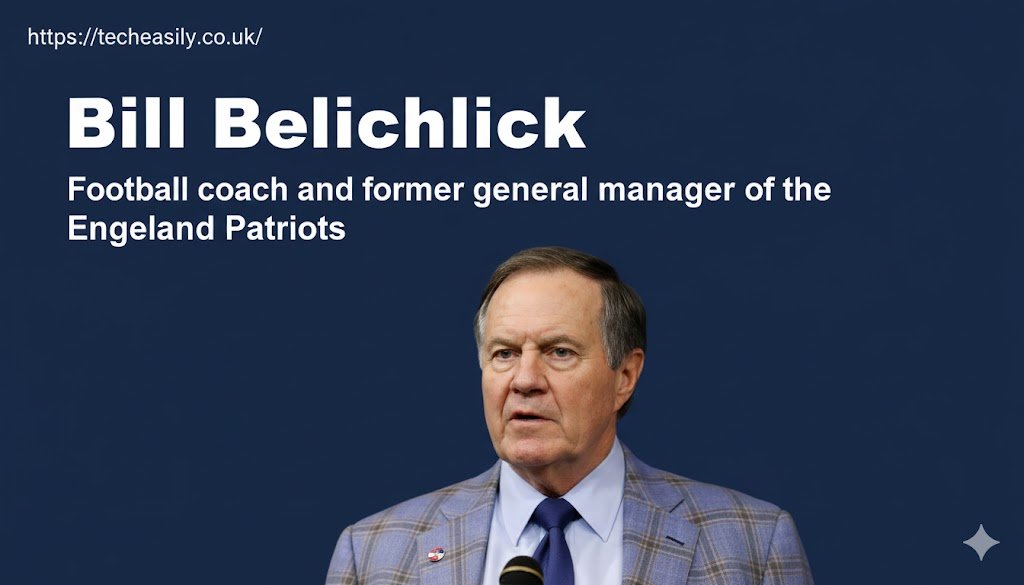 https://techeasily.co.uk/

Bill Belichlick

Football coach and former general manager of the Engeland Patriots